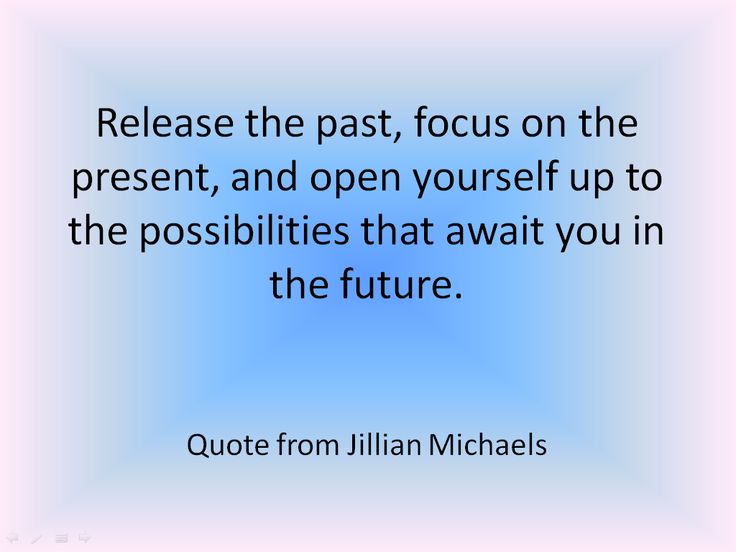 Release the past, focus on the present, and open yourself up to the possibilities that await you in the future.

Quote from Jillian Michaels